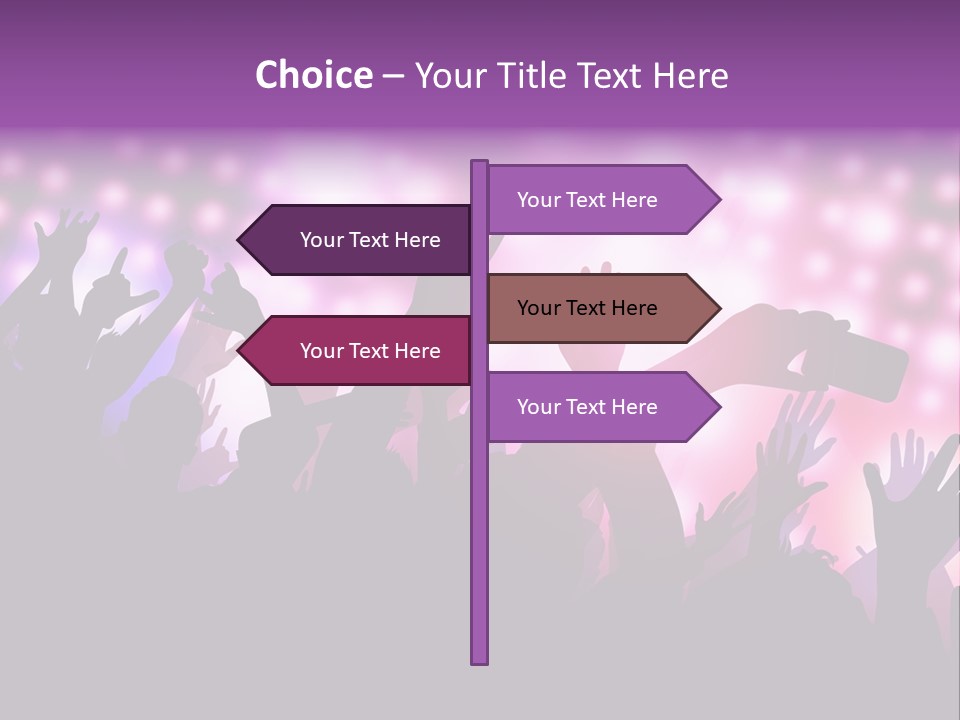 Choice – Your Title Text Here

Your Text Here

Your Text Here

Your Text Here

Your Text Here

Your Text Here